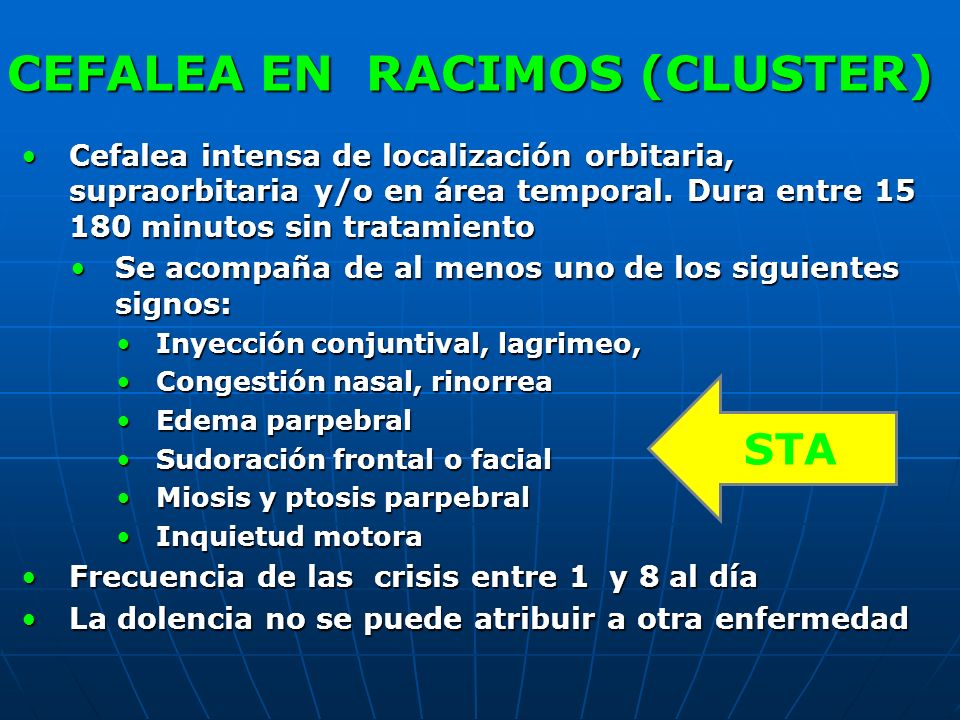 CEFALEA EN RACIMOS (CLUSTER)

• Cefalea intensa de localización orbitaria, supraorbitaria y/o en área temporal. Dura entre 15 180 minutos sin tratamiento
  • Se acompaña de al menos uno de los siguientes signos:
    • Inyección conjuntival, lagrimeo,
    • Congestión nasal, rinorrea
    • Edema parpebral
    • Sudoración frontal o facial
    • Miosis y ptosis parpebral
    • Inquietud motora

STA

• Frecuencia de las crisis entre 1 y 8 al día
• La dolencia no se puede atribuir a otra enfermedad